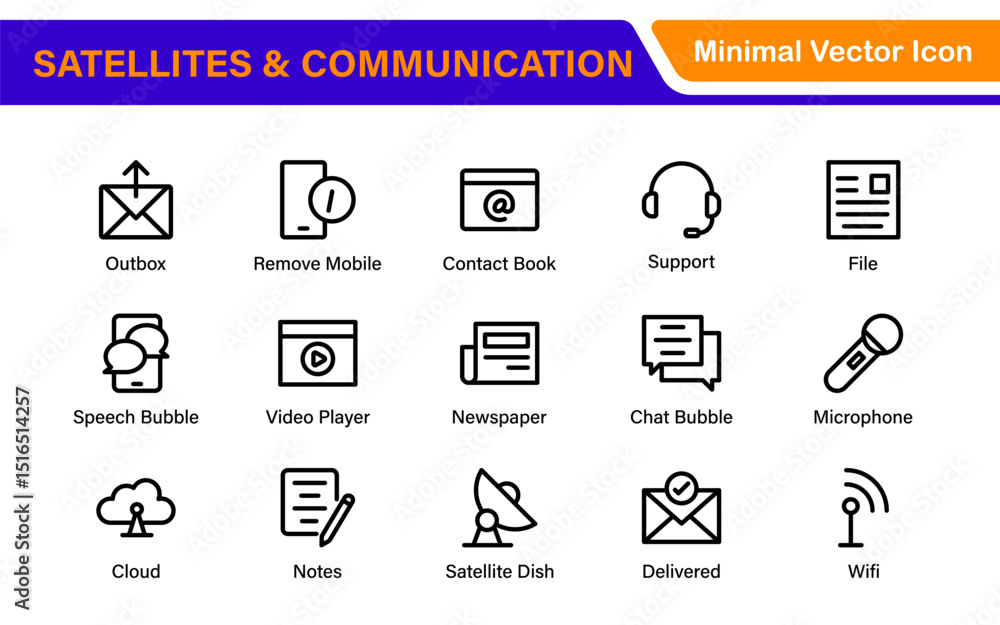 SATELLITES & COMMUNICATION

Minimal Vector Icon

Outbox
Remove Mobile
Contact Book
Support
File

Speech Bubble
Video Player
Newspaper
Chat Bubble
Microphone

Cloud
Notes
Satellite Dish
Delivered
Wifi

Adobe Stock | #1516514257